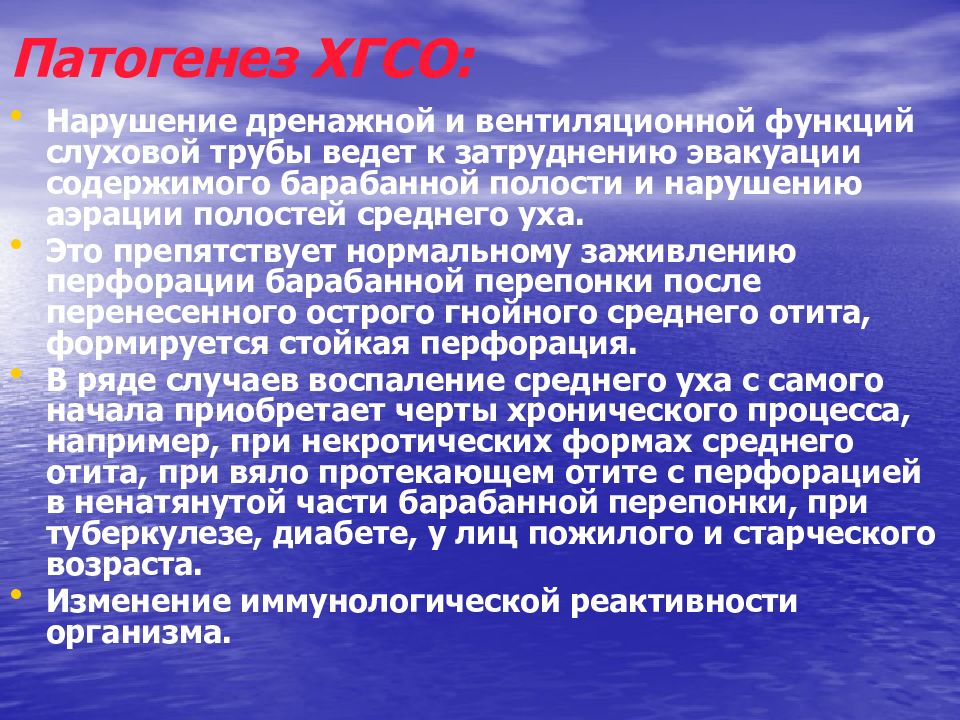 Патогенез ХГСО:

• Нарушение дренажной и вентиляционной функций слуховой трубы ведет к затруднению эвакуации содержимого барабанной полости и нарушению аэрации полостей среднего уха.
• Это препятствует нормальному заживлению перфорации барабанной перепонки после перенесенного острого гнойного среднего отита, формируется стойкая перфорация.
• В ряде случаев воспаление среднего уха с самого начала приобретает черты хронического процесса, например, при некротических формах среднего отита, при вяло протекающем отите с перфорацией в ненатянутой части барабанной перепонки, при туберкулезе, диабете, у лиц пожилого и старческого возраста.
• Изменение иммунологической реактивности организма.